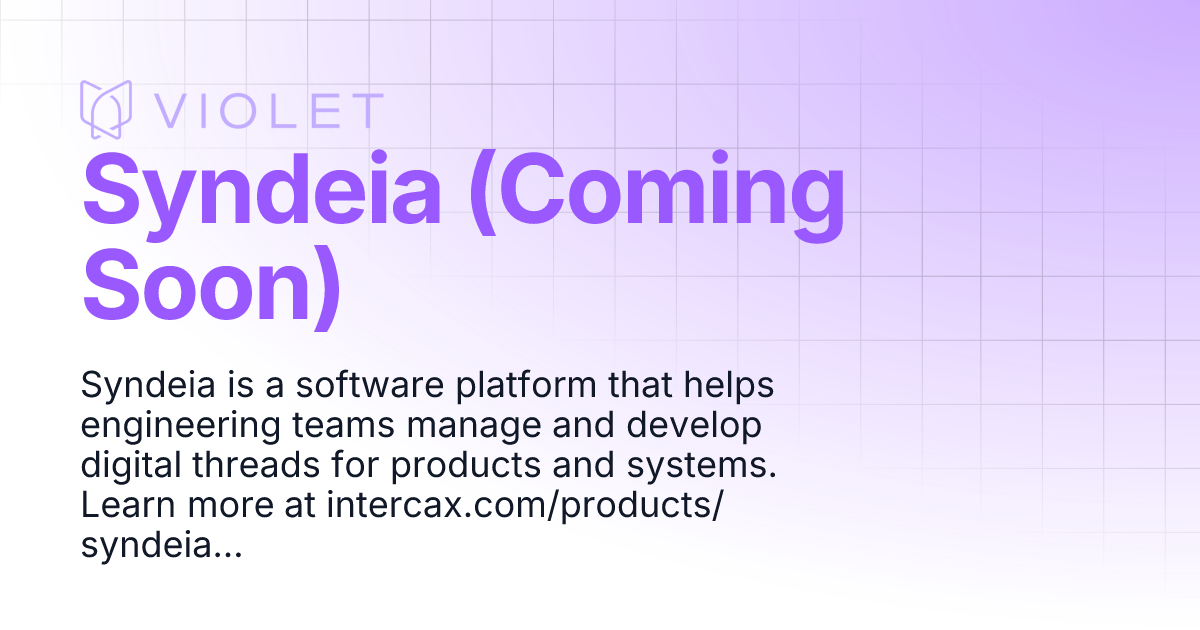 VIOLET

Syndeia (Coming Soon)

Syndeia is a software platform that helps engineering teams manage and develop digital threads for products and systems. Learn more at intercax.com/products/syndeia...